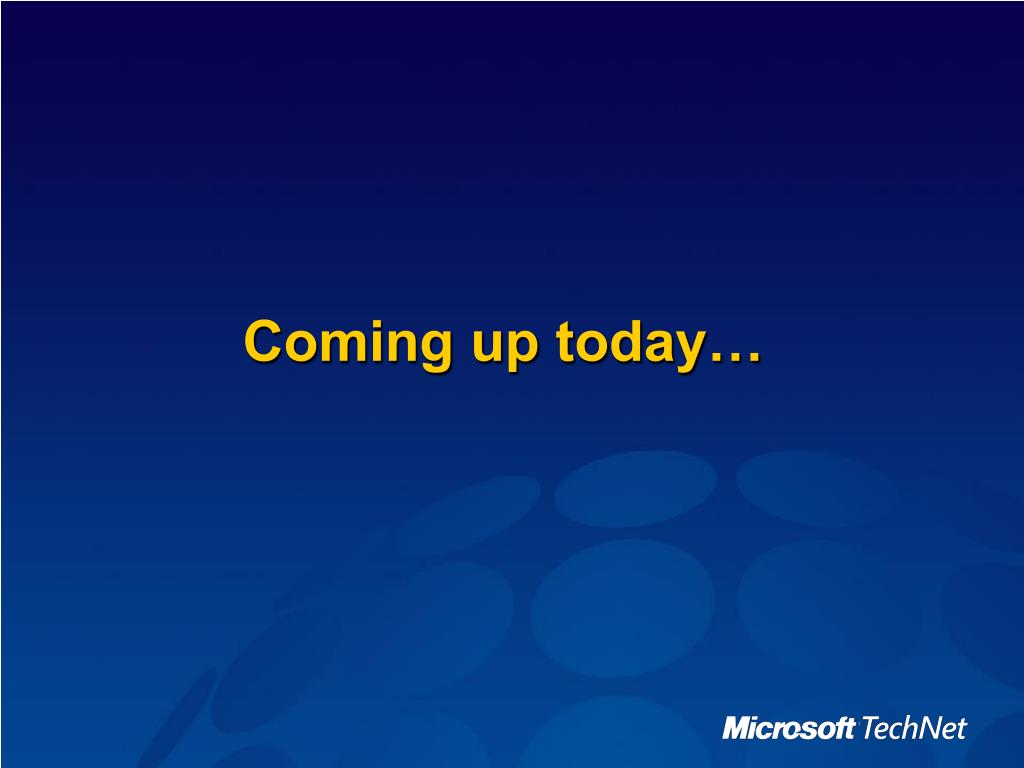 Coming up today…

Microsoft TechNet